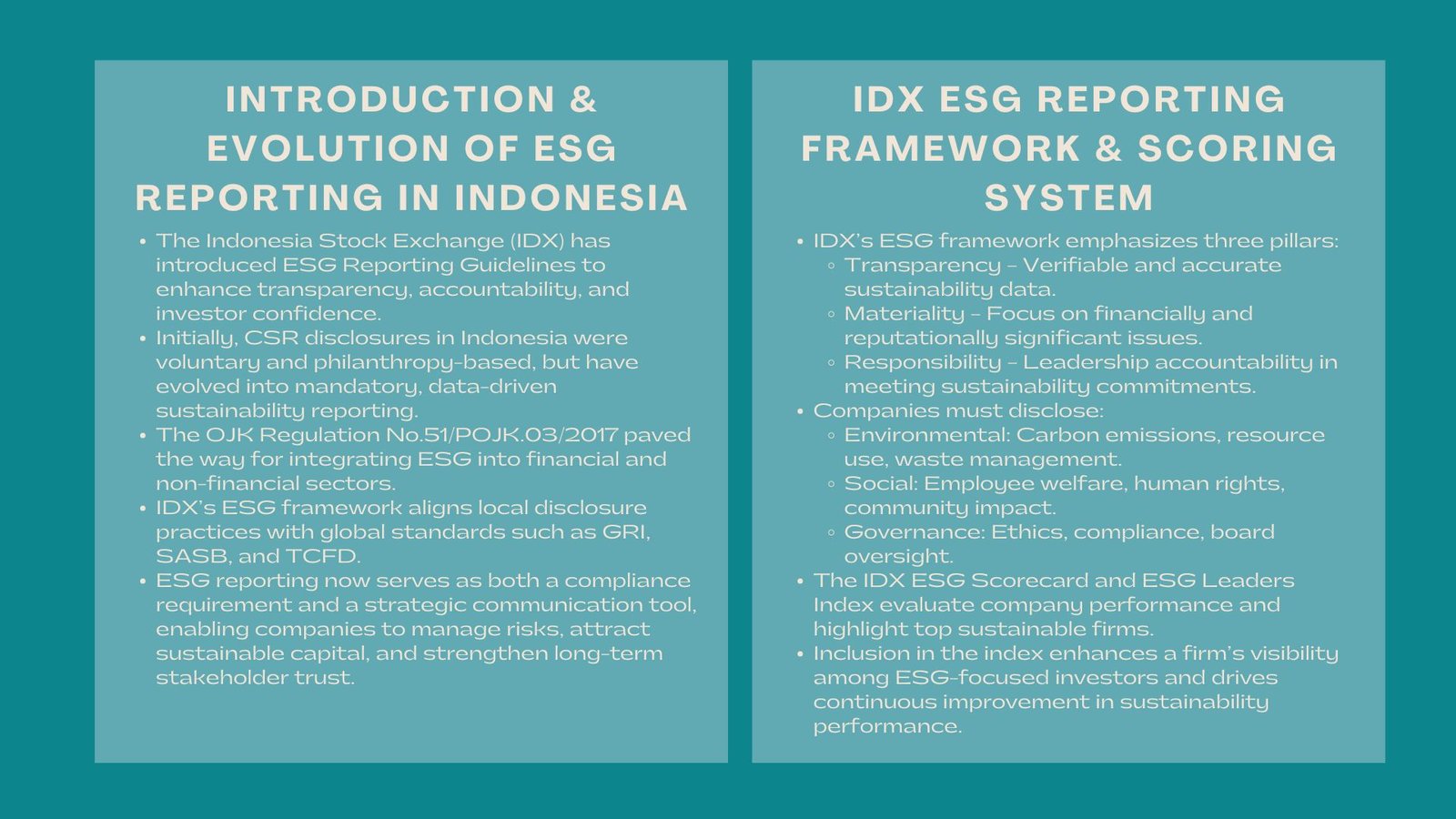 INTRODUCTION & EVOLUTION OF ESG REPORTING IN INDONESIA

• The Indonesia Stock Exchange (IDX) has introduced ESG Reporting Guidelines to enhance transparency, accountability, and investor confidence.
• Initially, CSR disclosures in Indonesia were voluntary and philanthropy-based, but have evolved into mandatory, data-driven sustainability reporting.
• The OJK Regulation No.51/POJK.03/2017 paved the way for integrating ESG into financial and non-financial sectors.
• IDX's ESG framework aligns local disclosure practices with global standards such as GRI, SASB, and TCFD.
• ESG reporting now serves as both a compliance requirement and a strategic communication tool, enabling companies to manage risks, attract sustainable capital, and strengthen long-term stakeholder trust.

IDX ESG REPORTING FRAMEWORK & SCORING SYSTEM

• IDX's ESG framework emphasizes three pillars:
◦ Transparency – Verifiable and accurate sustainability data.
◦ Materiality – Focus on financially and reputationally significant issues.
◦ Responsibility – Leadership accountability in meeting sustainability commitments.
• Companies must disclose:
◦ Environmental: Carbon emissions, resource use, waste management.
◦ Social: Employee welfare, human rights, community impact.
◦ Governance: Ethics, compliance, board oversight.
• The IDX ESG Scorecard and ESG Leaders Index evaluate company performance and highlight top sustainable firms.
• Inclusion in the index enhances a firm's visibility among ESG-focused investors and drives continuous improvement in sustainability performance.